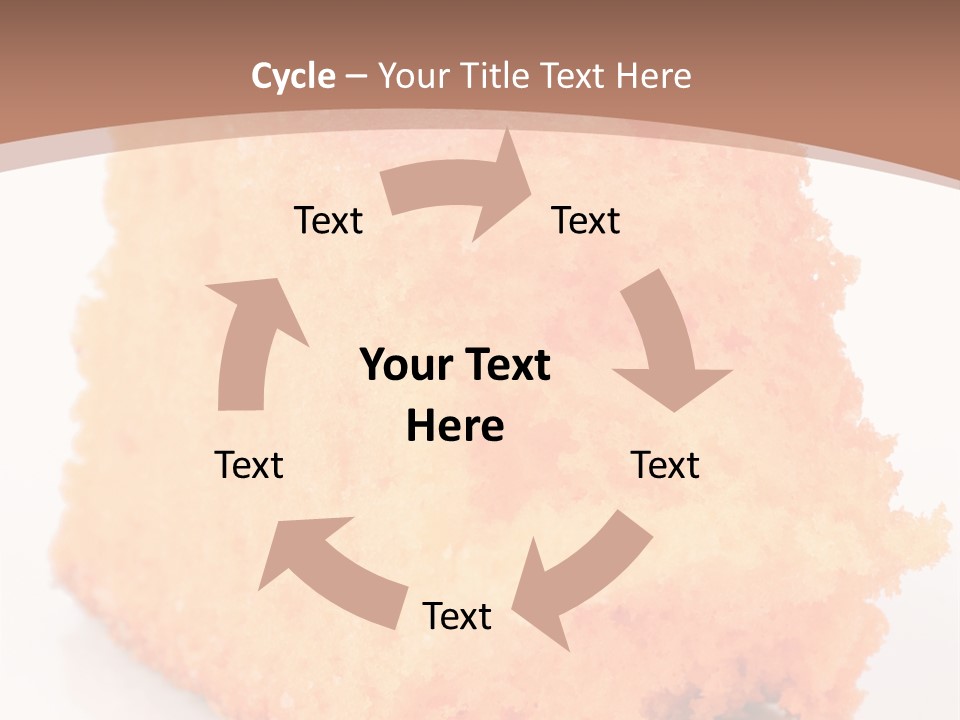 Cycle – Your Title Text Here

Text

Text

Your Text Here

Text

Text

Text